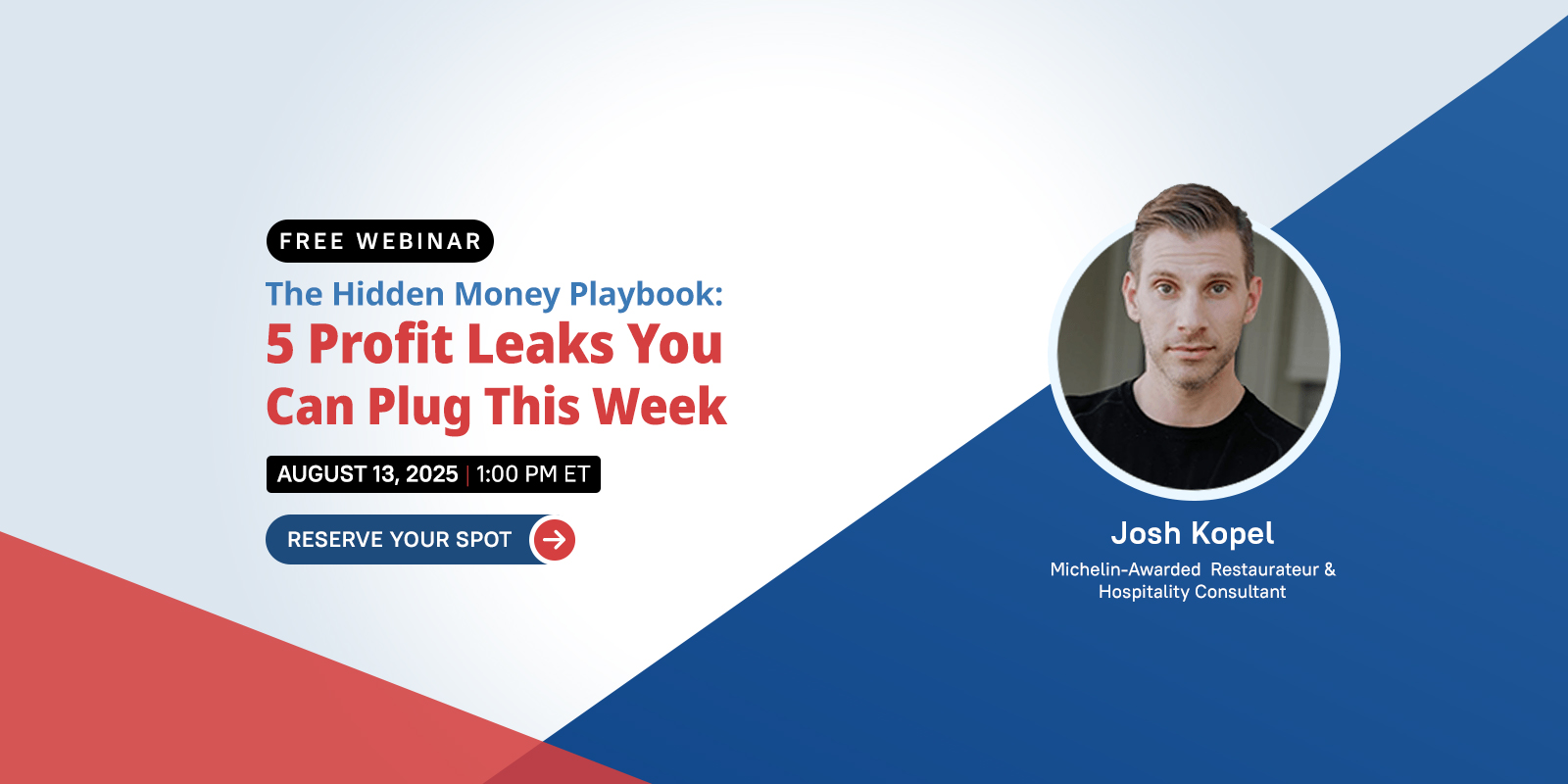 FREE WEBINAR

The Hidden Money Playbook:
5 Profit Leaks You Can Plug This Week

AUGUST 13, 2025 | 1:00 PM ET

RESERVE YOUR SPOT

Josh Kopel
Michelin-Awarded Restaurateur & Hospitality Consultant